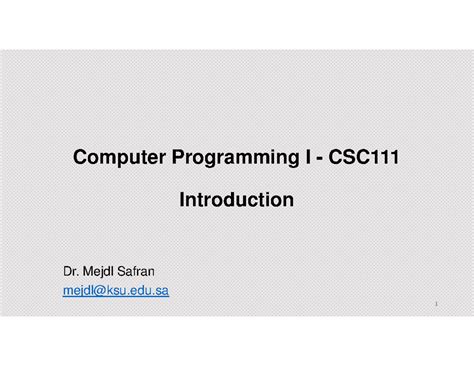 Computer Programming I - CSC111

Introduction

Dr. Mejdl Safran
mejdl@ksu.edu.sa

1